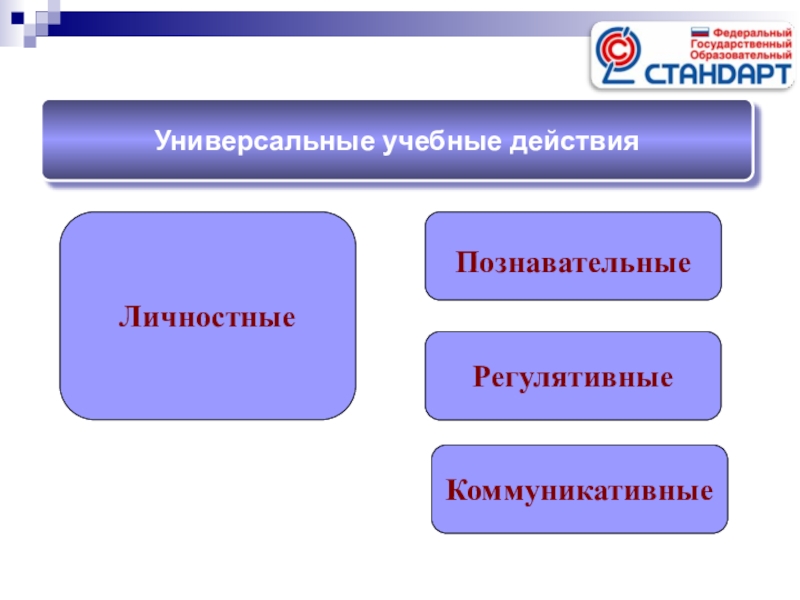 Федеральный
Государственный
Образовательный
СТАНДАРТ

Универсальные учебные действия

Личностные

Познавательные

Регулятивные

Коммуникативные